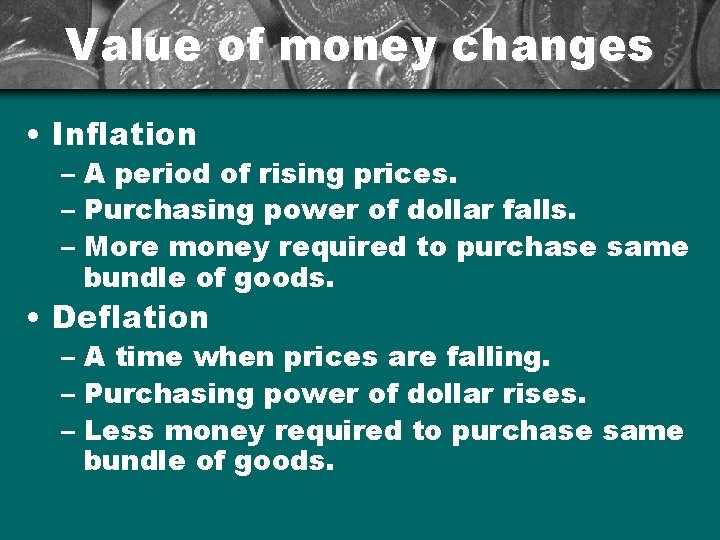 Value of money changes

• Inflation
– A period of rising prices.
– Purchasing power of dollar falls.
– More money required to purchase same bundle of goods.

• Deflation
– A time when prices are falling.
– Purchasing power of dollar rises.
– Less money required to purchase same bundle of goods.